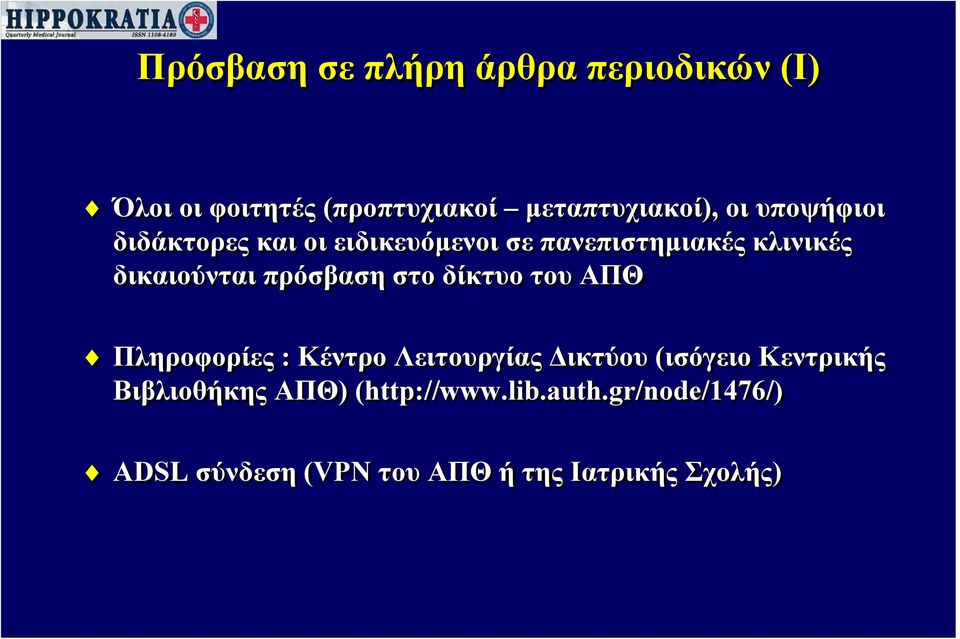 HIPPOKRATIA
Quarterly Medical Journal ISSN 1108-4189

Πρόσβαση σε πλήρη άρθρα περιοδικών (Ι)

Όλοι οι φοιτητές (προπτυχιακοί – μεταπτυχιακοί), οι υποψήφιοι διδάκτορες και οι ειδικευόμενοι σε πανεπιστημιακές κλινικές δικαιούνται πρόσβαση στο δίκτυο του ΑΠΘ

Πληροφορίες : Κέντρο Λειτουργίας Δικτύου (ισόγειο Κεντρικής Βιβλιοθήκης ΑΠΘ) (http://www.lib.auth.gr/node/1476/)

ADSL σύνδεση (VPN του ΑΠΘ ή της Ιατρικής Σχολής)